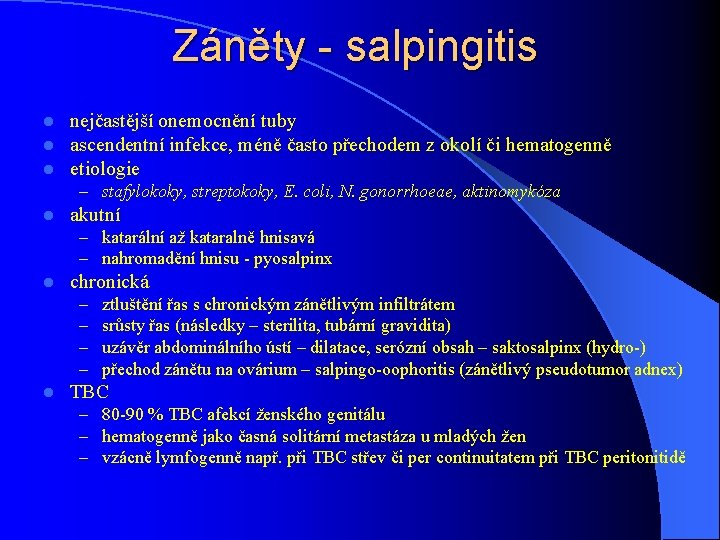 Záněty - salpingitis

- nejčastější onemocnění tuby
- ascendentní infekce, méně často přechodem z okolí či hematogenně
- etiologie
  – stafylokoky, streptokoky, E. coli, N. gonorrhoeae, aktinomykóza
- akutní
  – katarální až kataralně hnisavá
  – nahromadění hnisu - pyosalpinx
- chronická
  – ztluštění řas s chronickým zánětlivým infiltrátem
  – srůsty řas (následky – sterilita, tubární gravidita)
  – uzávěr abdominálního ústí – dilatace, serózní obsah – saktosalpinx (hydro-)
  – přechod zánětu na ovárium – salpingo-oophoritis (zánětlivý pseudotumor adnex)
- TBC
  – 80-90 % TBC afekcí ženského genitálu
  – hematogenně jako časná solitární metastáza u mladých žen
  – vzácně lymfogenně např. při TBC střev či per continuitatem při TBC peritonitidě